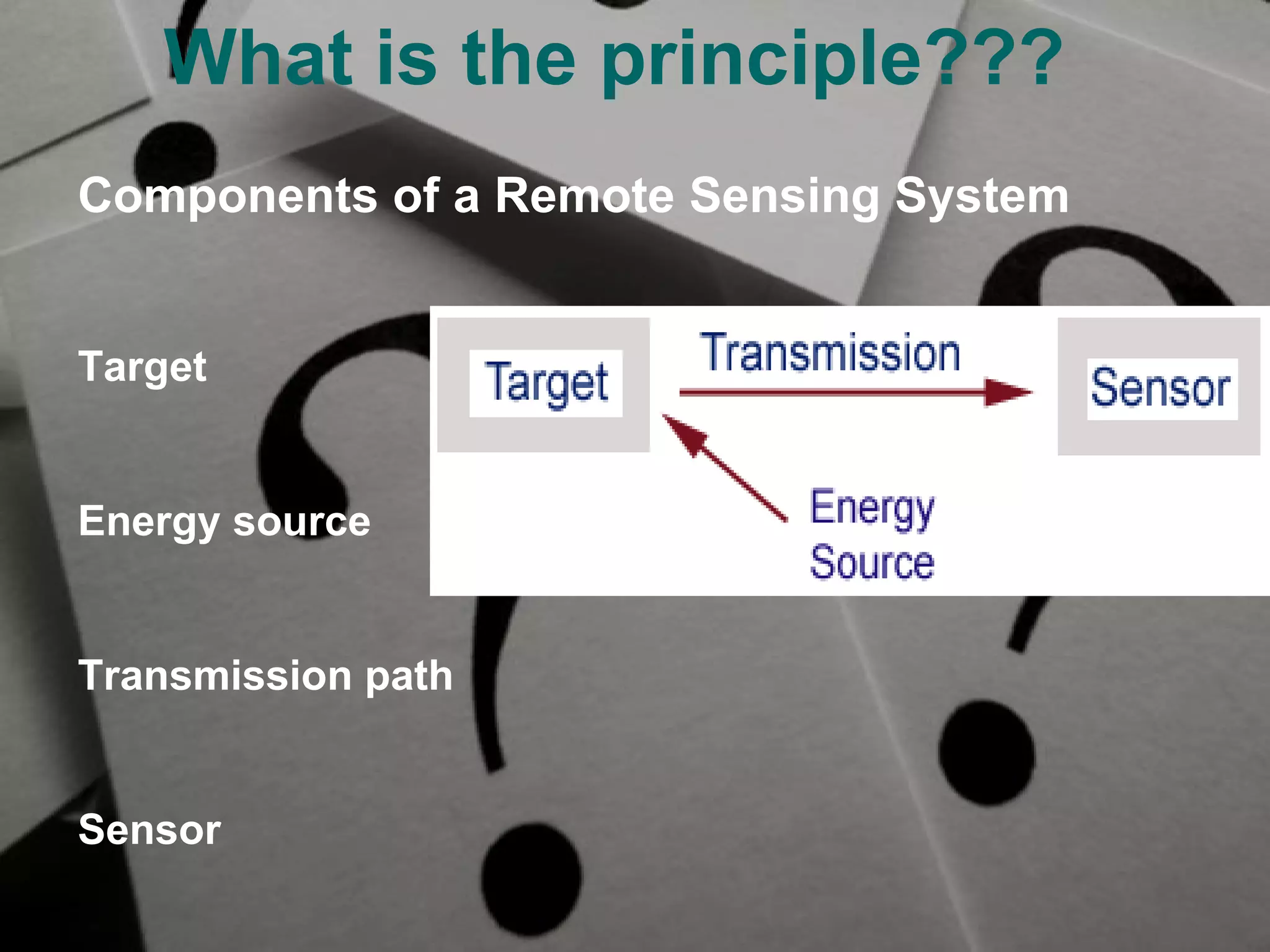 What is the principle???

Components of a Remote Sensing System

Target

Energy source

Transmission path

Sensor

Target

Transmission

Sensor

Energy Source